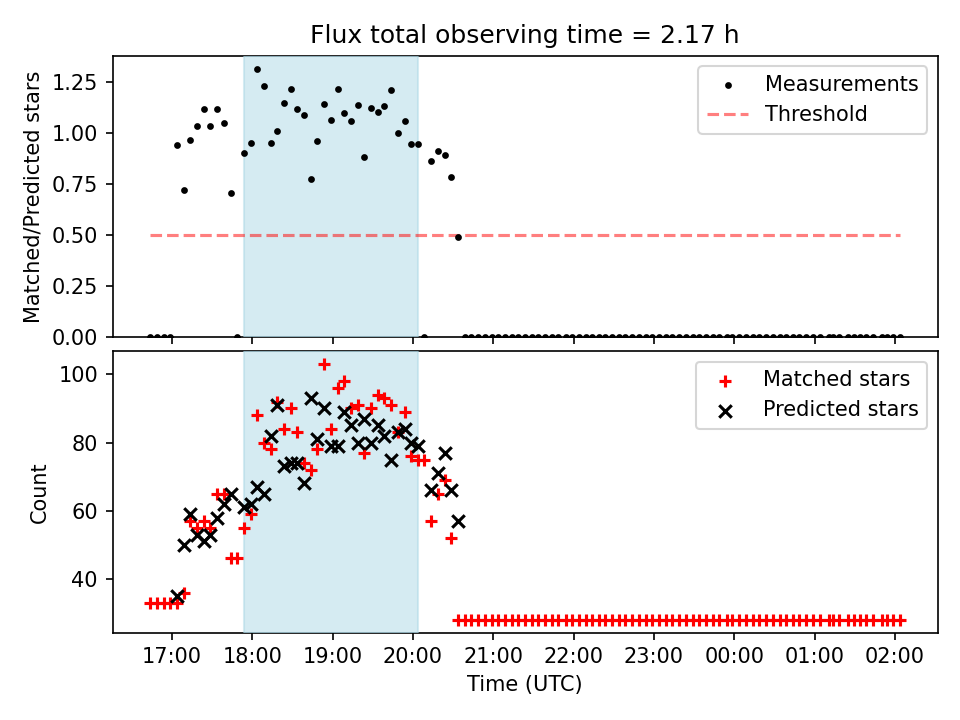 Flux total observing time = 2.17 h

Matched/Predicted stars

1.25
1.00
0.75
0.50
0.25
0.00

Measurements
Threshold

Count

100
80
60
40

Matched stars
Predicted stars

17:00 18:00 19:00 20:00 21:00 22:00 23:00 00:00 01:00 02:00

Time (UTC)